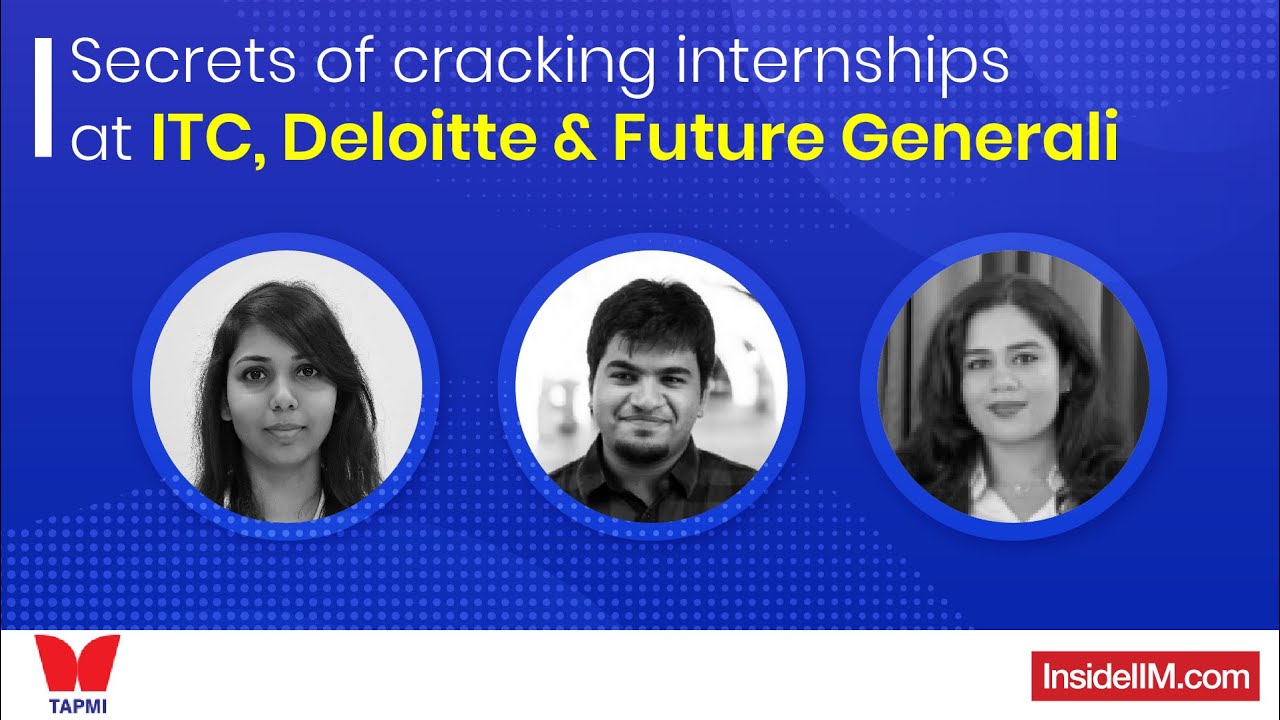 Secrets of cracking internships at ITC, Deloitte & Future Generali

TAPMI

InsideIIM.com